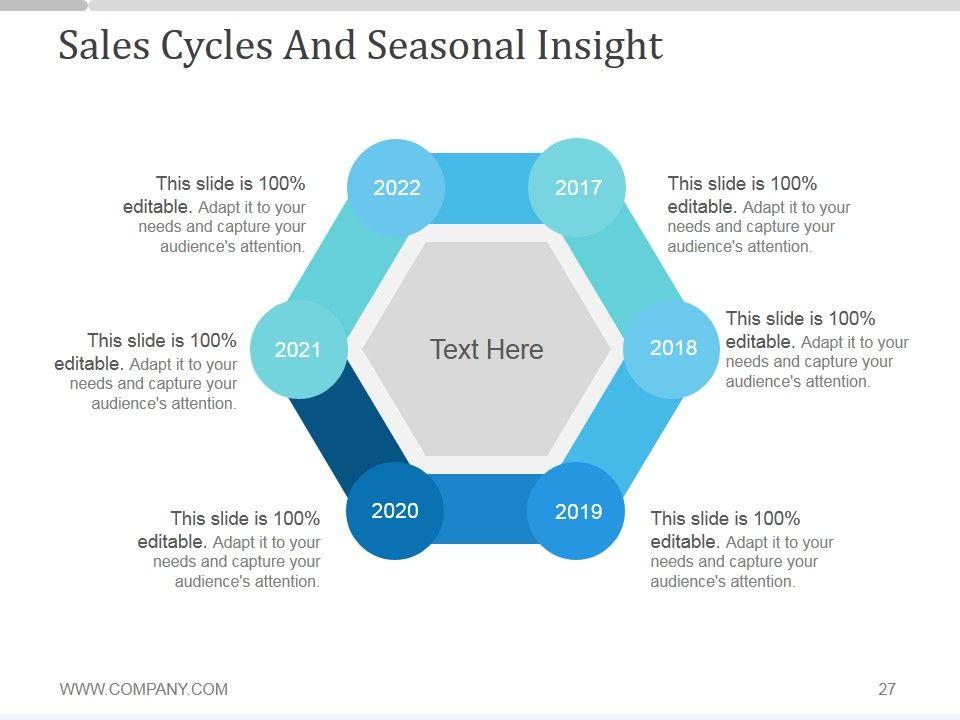 Sales Cycles And Seasonal Insight

This slide is 100% editable. Adapt it to your needs and capture your audience's attention.

2022

2017

This slide is 100% editable. Adapt it to your needs and capture your audience's attention.

This slide is 100% editable. Adapt it to your needs and capture your audience's attention.

2021

Text Here

2018

This slide is 100% editable. Adapt it to your needs and capture your audience's attention.

This slide is 100% editable. Adapt it to your needs and capture your audience's attention.

2020

2019

This slide is 100% editable. Adapt it to your needs and capture your audience's attention.

WWW.COMPANY.COM

27